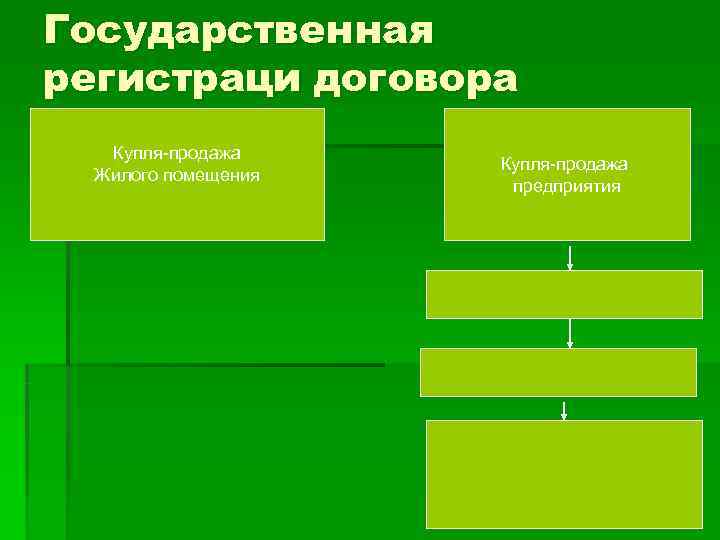 Государственная регистраци договора

Купля-продажа
Жилого помещения

Купля-продажа
предприятия